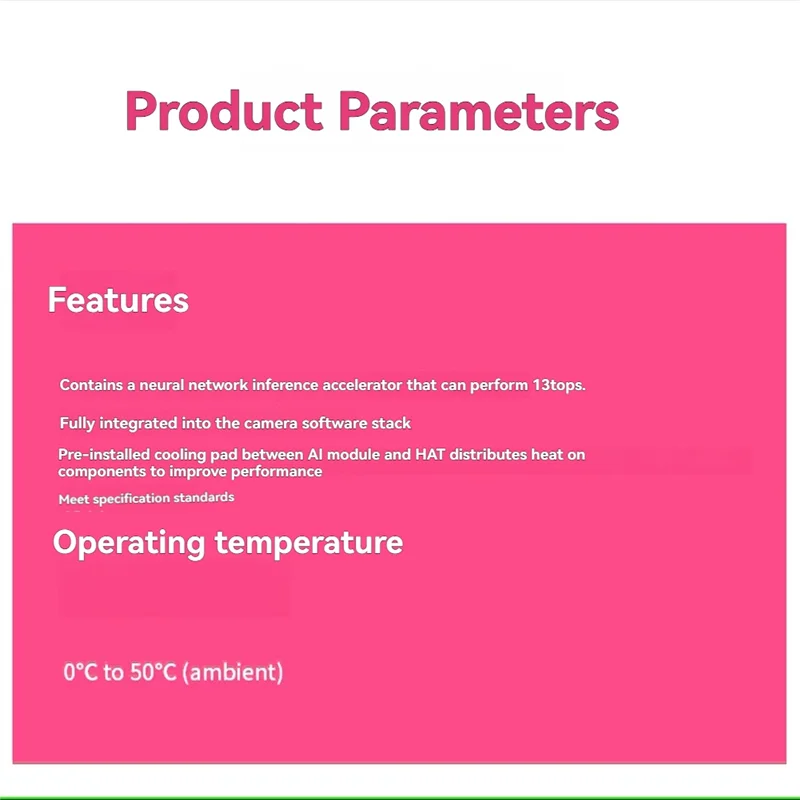 Product Parameters

Features

Contains a neural network inference accelerator that can perform 13tops.

Fully integrated into the camera software stack

Pre-installed cooling pad between AI module and HAT distributes heat on components to improve performance

Meet specification standards

Operating temperature

0°C to 50°C (ambient)